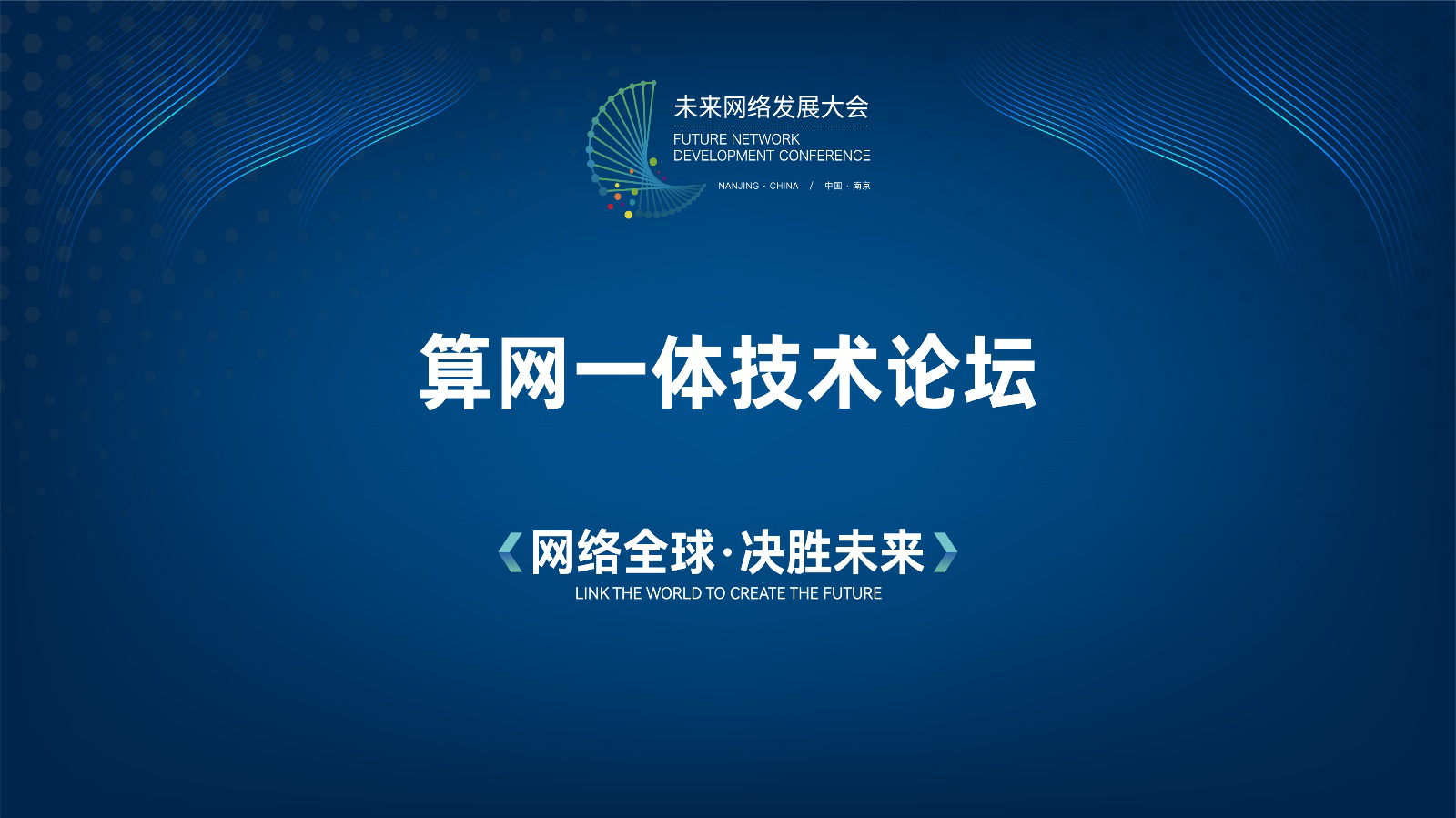 未来网络发展大会
FUTURE NETWORK
DEVELOPMENT CONFERENCE
NANJING · CHINA / 中国 · 南京

算网一体技术论坛

《网络全球·决胜未来》
LINK THE WORLD TO CREATE THE FUTURE